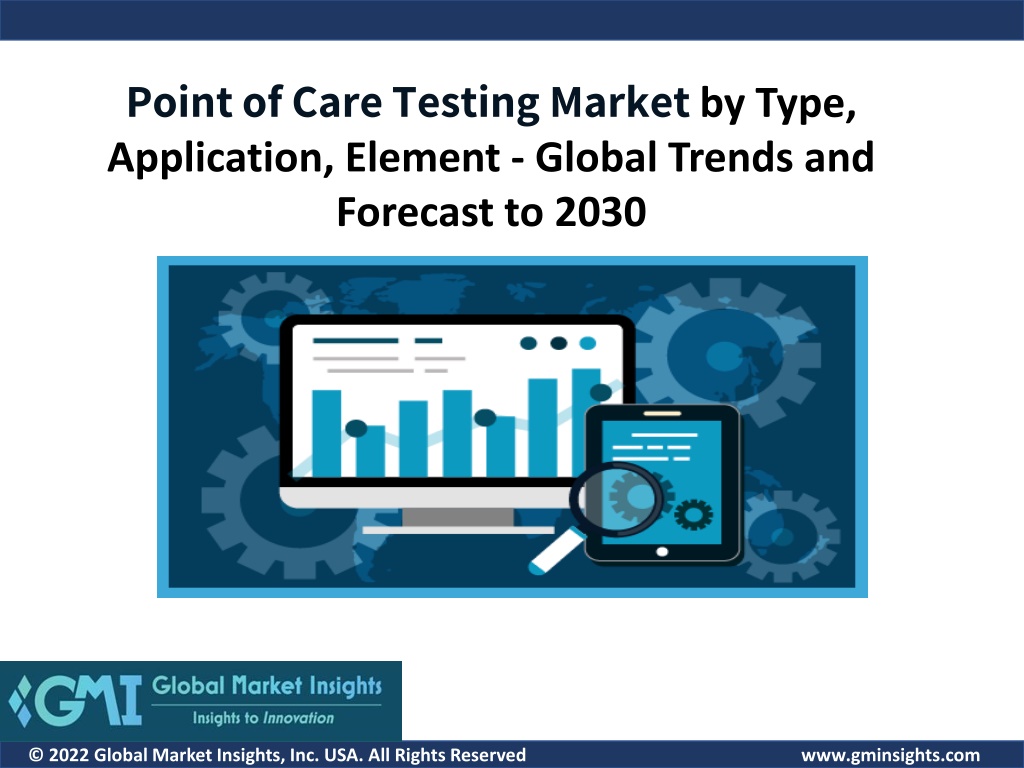 Point of Care Testing Market by Type, Application, Element - Global Trends and Forecast to 2030

GMI Global Market Insights
Insights to Innovation

© 2022 Global Market Insights, Inc. USA. All Rights Reserved

www.gminsights.com